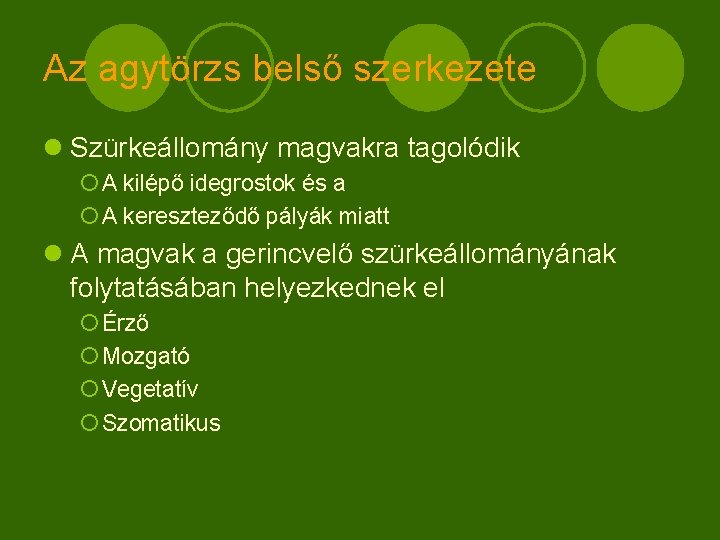 Az agytörzs belső szerkezete

Szürkeállomány magvakra tagolódik
A kilépő idegrostok és a
A kereszteződő pályák miatt

A magvak a gerincvelő szürkeállományának folytatásában helyezkednek el
Érző
Mozgató
Vegetatív
Szomatikus